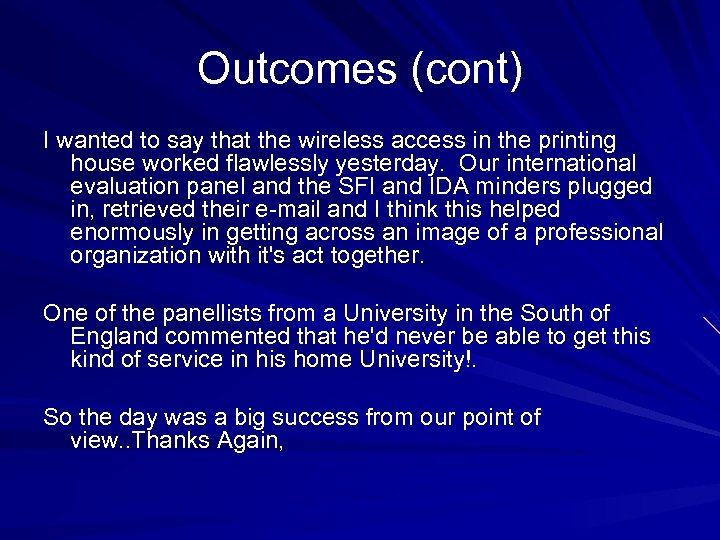 Outcomes (cont)

I wanted to say that the wireless access in the printing house worked flawlessly yesterday. Our international evaluation panel and the SFI and IDA minders plugged in, retrieved their e-mail and I think this helped enormously in getting across an image of a professional organization with it's act together.

One of the panellists from a University in the South of England commented that he'd never be able to get this kind of service in his home University!.

So the day was a big success from our point of view..Thanks Again,